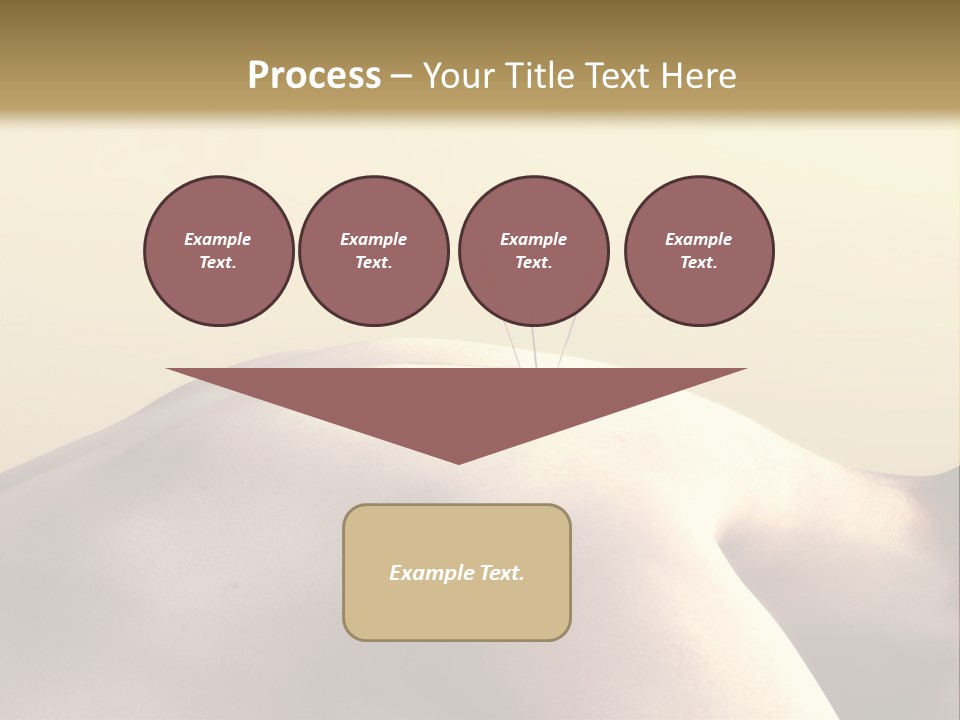 Process – Your Title Text Here

Example Text.

Example Text.

Example Text.

Example Text.

Example Text.